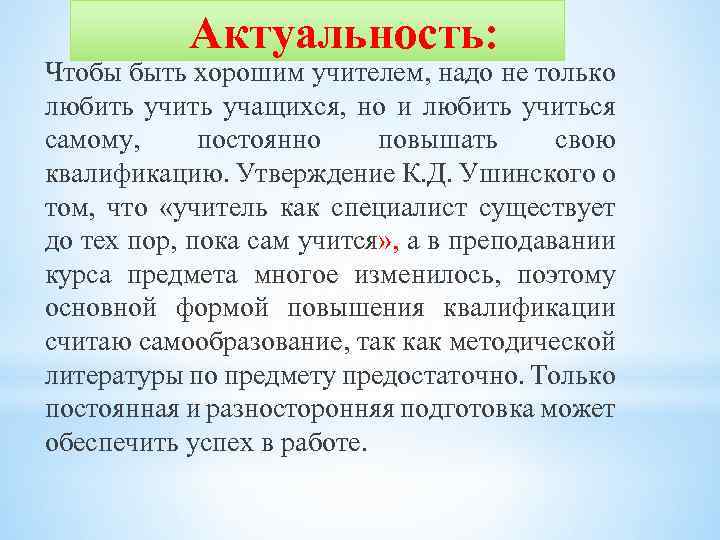 Актуальность:

Чтобы быть хорошим учителем, надо не только любить учить учащихся, но и любить учиться самому, постоянно повышать свою квалификацию. Утверждение К.Д. Ушинского о том, что «учитель как специалист существует до тех пор, пока сам учится», а в преподавании курса предмета многое изменилось, поэтому основной формой повышения квалификации считаю самообразование, так как методической литературы по предмету предостаточно. Только постоянная и разносторонняя подготовка может обеспечить успех в работе.